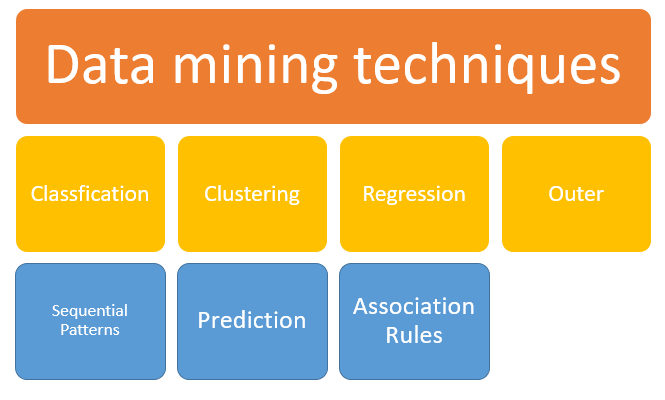 Data mining techniques

Classfication

Clustering

Regression

Outer

Sequential Patterns

Prediction

Association Rules